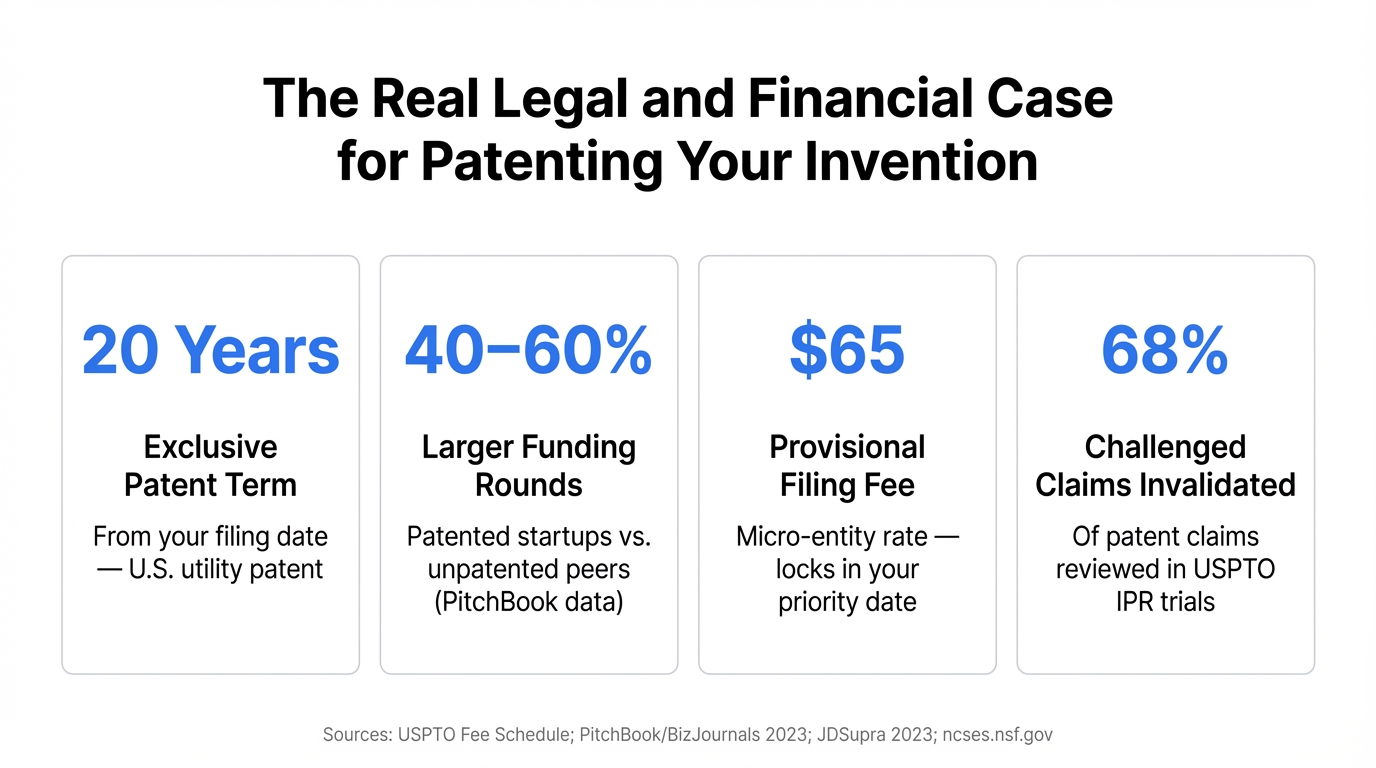 The Real Legal and Financial Case for Patenting Your Invention

20 Years

Exclusive Patent Term

From your filing date — U.S. utility patent

40–60%

Larger Funding Rounds

Patented startups vs. unpatented peers (PitchBook data)

$65

Provisional Filing Fee

Micro-entity rate — locks in your priority date

68%

Challenged Claims Invalidated

Of patent claims reviewed in USPTO IPR trials

Sources: USPTO Fee Schedule; PitchBook/BizJournals 2023; JDSupra 2023; ncses.nsf.gov